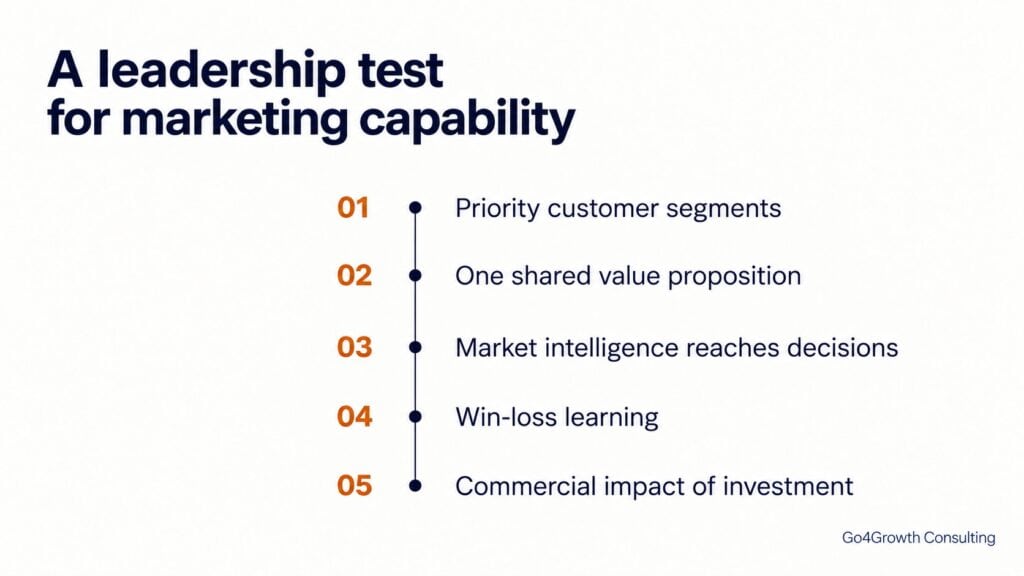 A leadership test for marketing capability

01 Priority customer segments

02 One shared value proposition

03 Market intelligence reaches decisions

04 Win-loss learning

05 Commercial impact of investment

Go4Growth Consulting